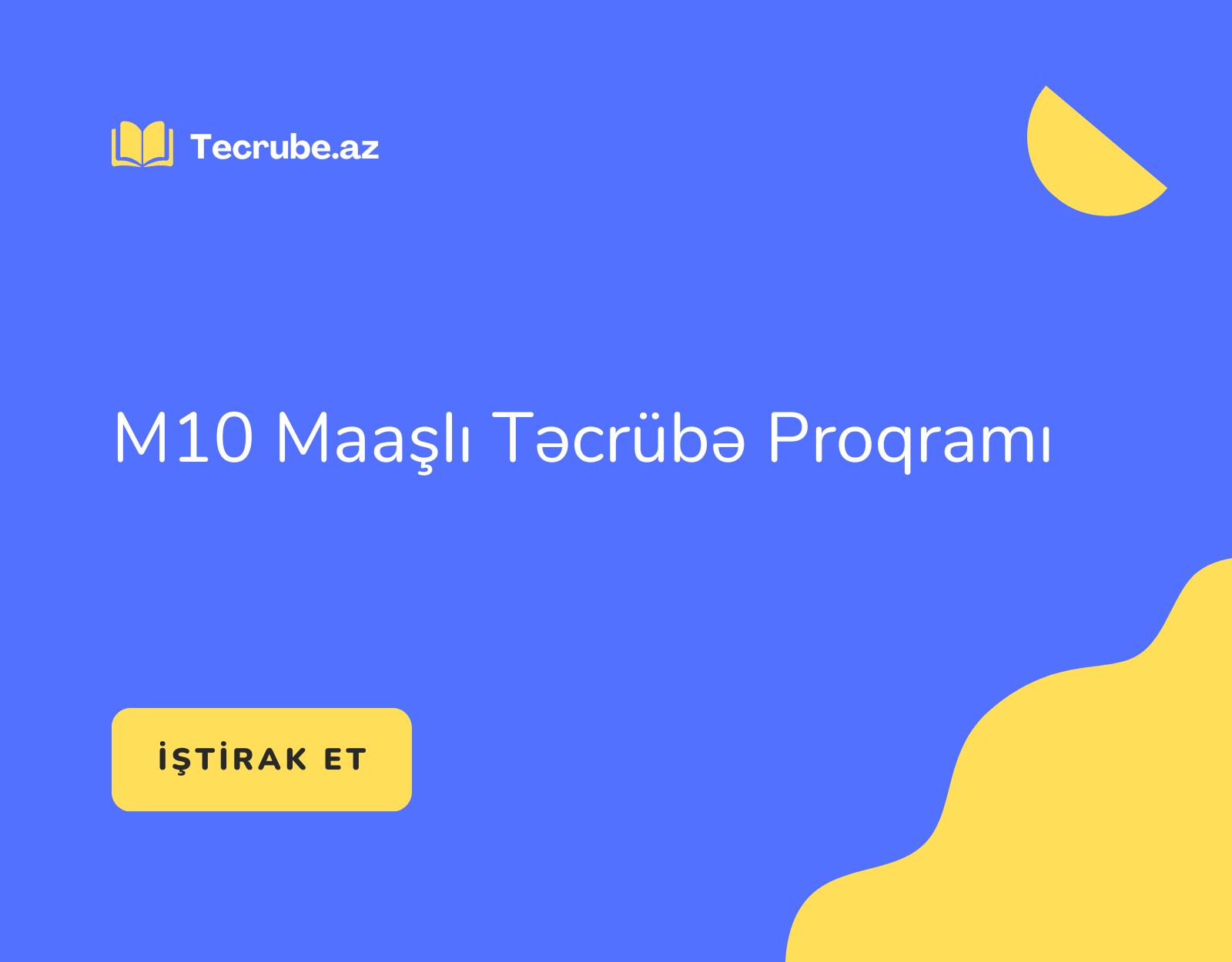 Tecrube.az

M10 Maaşlı Təcrübə Proqramı

İŞTİRAK ET